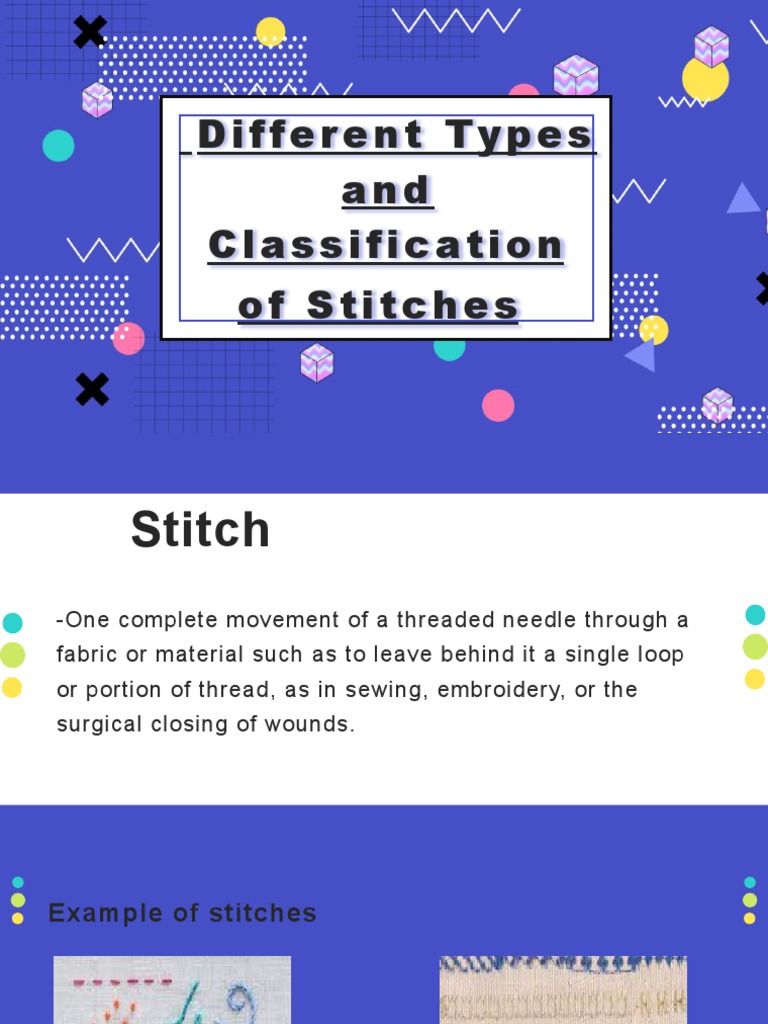 Different Types and Classification of Stitches

Stitch

-One complete movement of a threaded needle through a fabric or material such as to leave behind it a single loop or portion of thread, as in sewing, embroidery, or the surgical closing of wounds.

Example of stitches